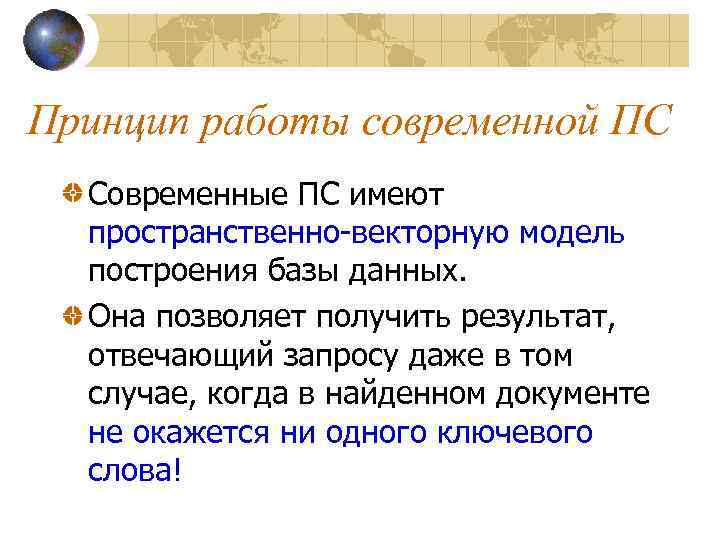 Принцип работы современной ПС

Современные ПС имеют пространственно-векторную модель построения базы данных.

Она позволяет получить результат, отвечающий запросу даже в том случае, когда в найденном документе не окажется ни одного ключевого слова!